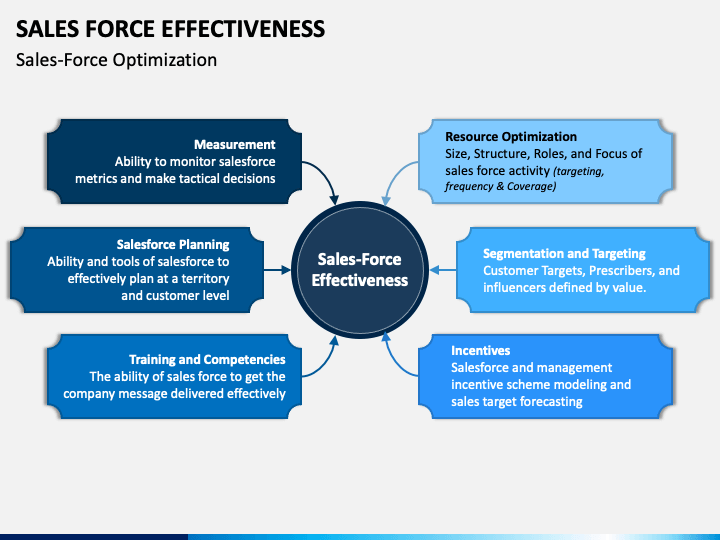 SALES FORCE EFFECTIVENESS

Sales-Force Optimization

Measurement
Ability to monitor salesforce metrics and make tactical decisions

Salesforce Planning
Ability and tools of salesforce to effectively plan at a territory and customer level

Training and Competencies
The ability of sales force to get the company message delivered effectively

Sales-Force Effectiveness

Resource Optimization
Size, Structure, Roles, and Focus of sales force activity (targeting, frequency & Coverage)

Segmentation and Targeting
Customer Targets, Prescribers, and influencers defined by value.

Incentives
Salesforce and management incentive scheme modeling and sales target forecasting